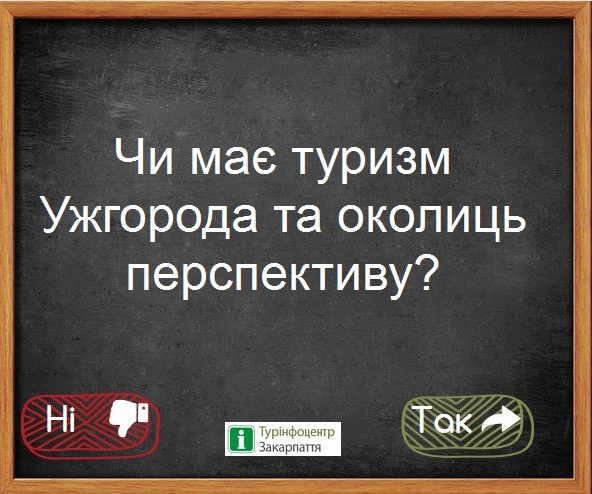 Чи має туризм Ужгорода та околиць перспективу?

Ні

i Турінфоцентр Закарпаття

Так